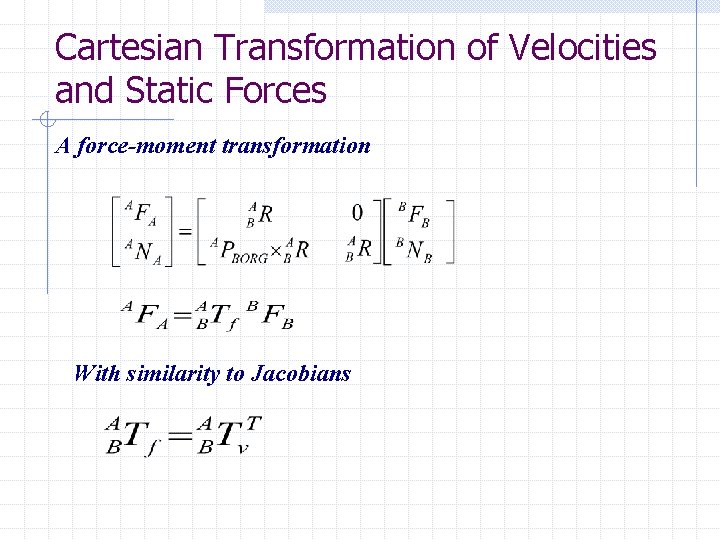 Cartesian Transformation of Velocities and Static Forces

A force-moment transformation

$\begin{bmatrix} {}^{A}F_{A} \\ {}^{A}N_{A} \end{bmatrix} = \begin{bmatrix} {}^{A}_{B}R & 0 \\ {}^{A}P_{BORG} \times {}^{A}_{B}R & {}^{A}_{B}R \end{bmatrix} \begin{bmatrix} {}^{B}F_{B} \\ {}^{B}N_{B} \end{bmatrix}$

${}^{A}F_{A} = {}^{A}_{B}T_{f} \, {}^{B}F_{B}$

With similarity to Jacobians

${}^{A}_{B}T_{f} = {}^{A}_{B}T_{v}^{T}$